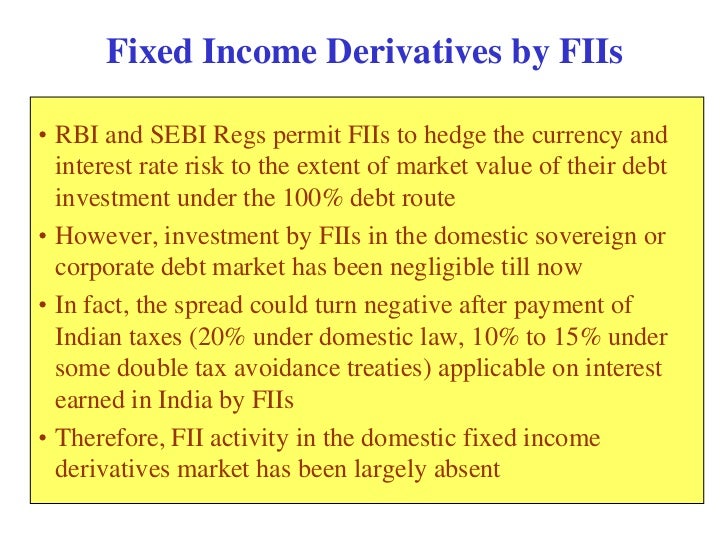 Fixed Income Derivatives by FIIs

• RBI and SEBI Regs permit FIIs to hedge the currency and interest rate risk to the extent of market value of their debt investment under the 100% debt route

• However, investment by FIIs in the domestic sovereign or corporate debt market has been negligible till now

• In fact, the spread could turn negative after payment of Indian taxes (20% under domestic law, 10% to 15% under some double tax avoidance treaties) applicable on interest earned in India by FIIs

• Therefore, FII activity in the domestic fixed income derivatives market has been largely absent